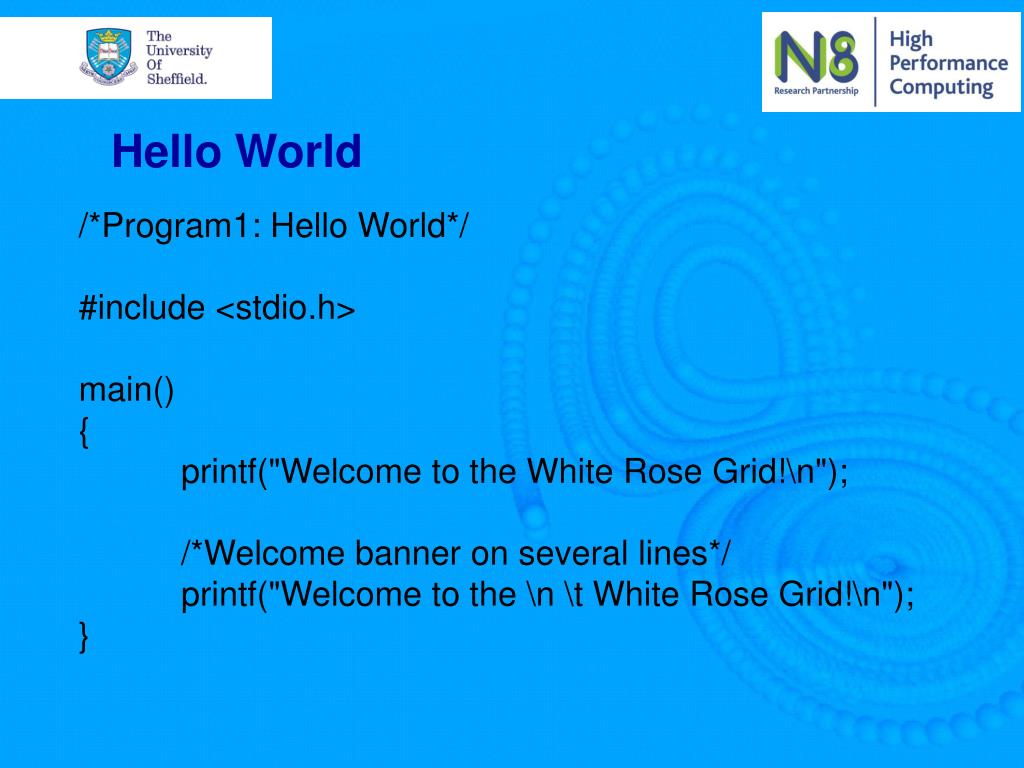 The University Of Sheffield.

N8 Research Partnership

High Performance Computing

Hello World

/*Program1: Hello World*/

#include <stdio.h>

main()
{
printf("Welcome to the White Rose Grid!\n");

/*Welcome banner on several lines*/
printf("Welcome to the \n \t White Rose Grid!\n");
}